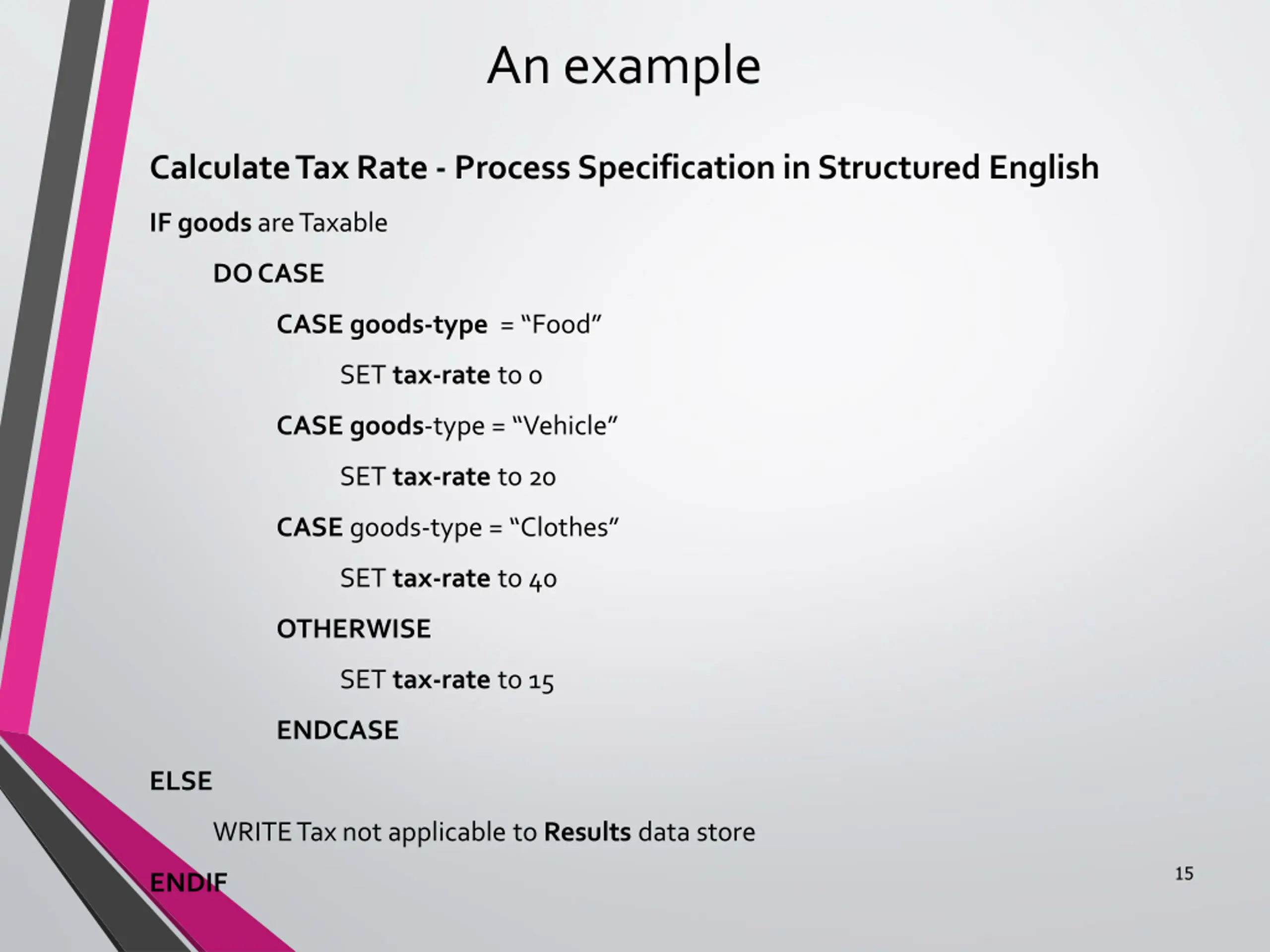 An example

Calculate Tax Rate - Process Specification in Structured English

IF goods are Taxable

DO CASE

CASE goods-type = “Food”

SET tax-rate to 0

CASE goods-type = “Vehicle”

SET tax-rate to 20

CASE goods-type = “Clothes”

SET tax-rate to 40

OTHERWISE

SET tax-rate to 15

ENDCASE

ELSE

WRITE Tax not applicable to Results data store

ENDIF

15